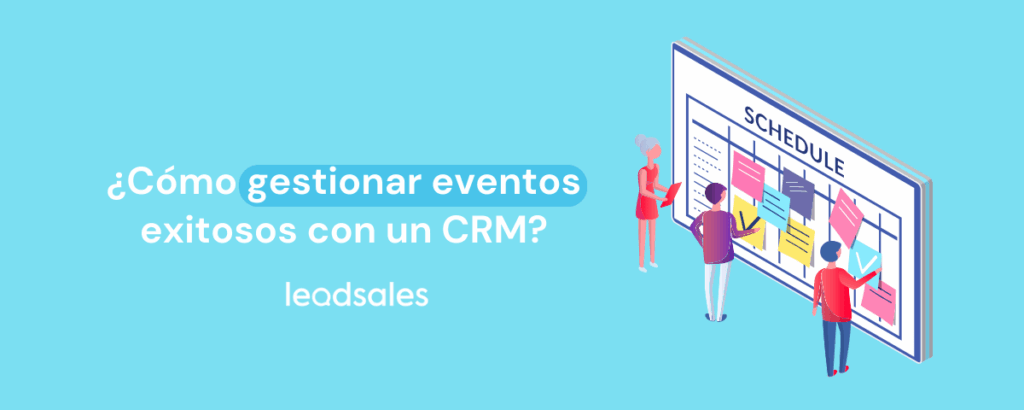 ¿Cómo gestionar eventos exitosos con un CRM?

leadsales

SCHEDULE